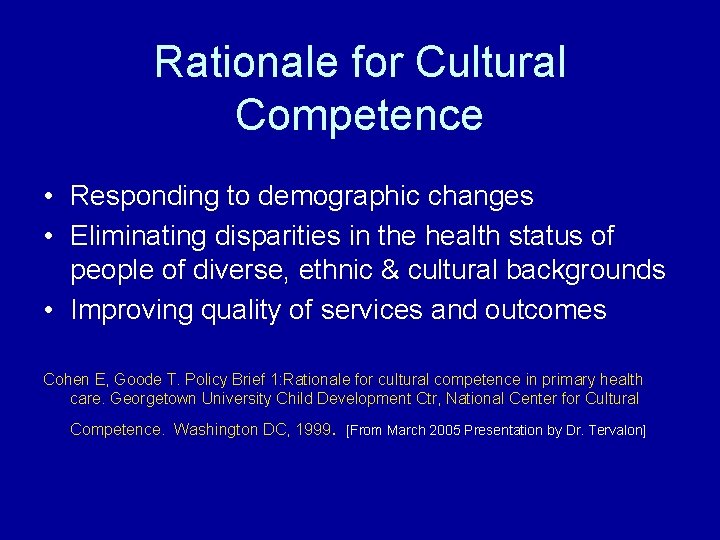 Rationale for Cultural Competence

• Responding to demographic changes
• Eliminating disparities in the health status of people of diverse, ethnic & cultural backgrounds
• Improving quality of services and outcomes

Cohen E, Goode T. Policy Brief 1:Rationale for cultural competence in primary health care. Georgetown University Child Development Ctr, National Center for Cultural Competence. Washington DC, 1999. [From March 2005 Presentation by Dr. Tervalon]